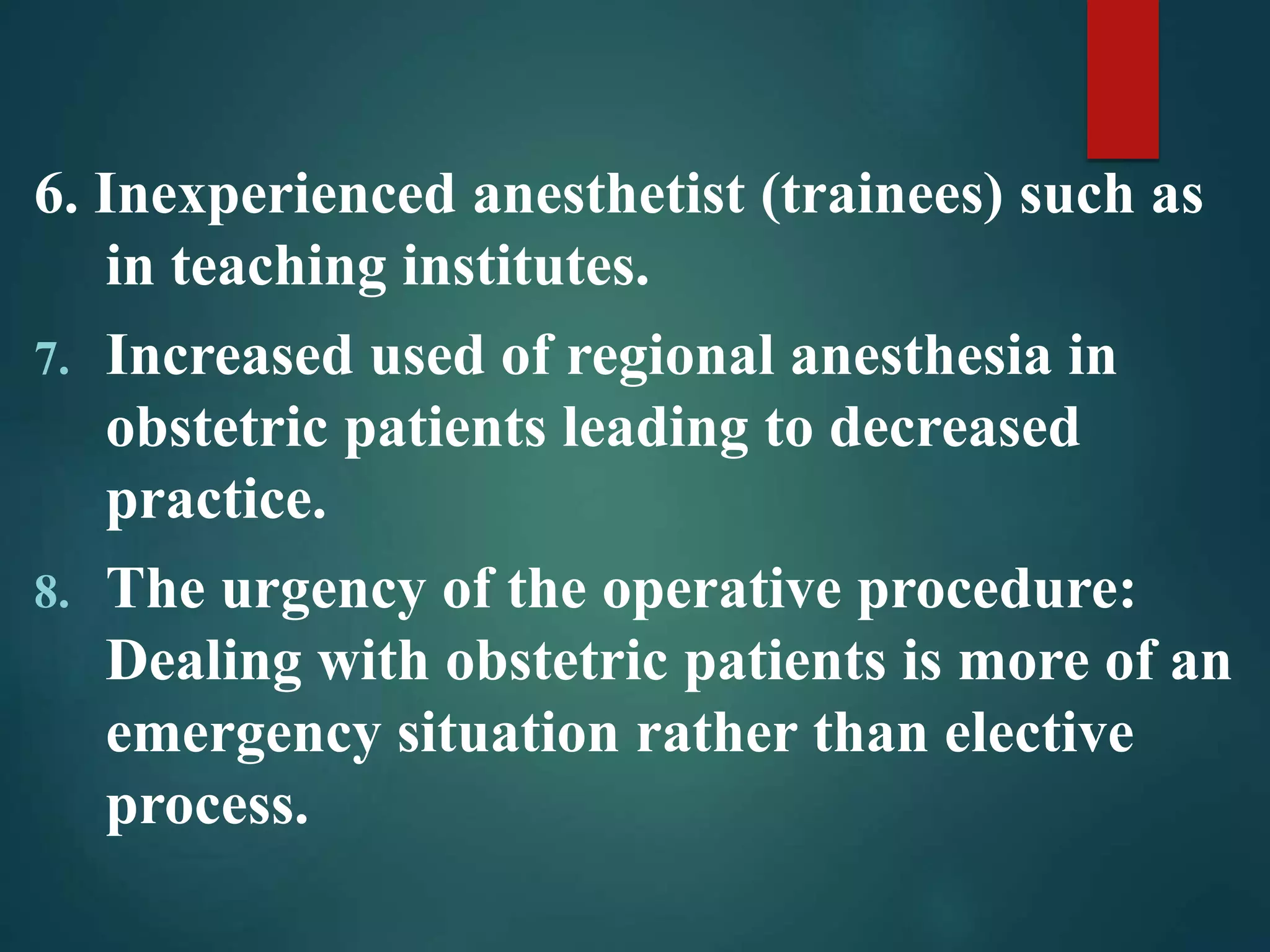 6. Inexperienced anesthetist (trainees) such as in teaching institutes.

7. Increased used of regional anesthesia in obstetric patients leading to decreased practice.

8. The urgency of the operative procedure: Dealing with obstetric patients is more of an emergency situation rather than elective process.